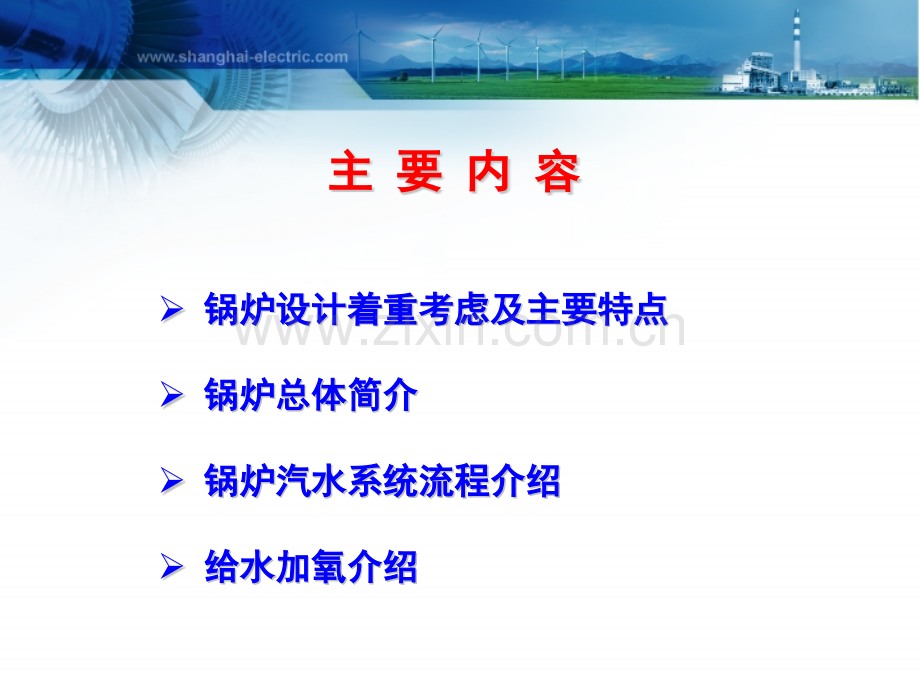 www.shanghai-electric.com

主 要 内 容

➢ 锅炉设计着重考虑及主要特点

www.zixin.com.cn

➢ 锅炉总体简介

➢ 锅炉汽水系统流程介绍

➢ 给水加氧介绍